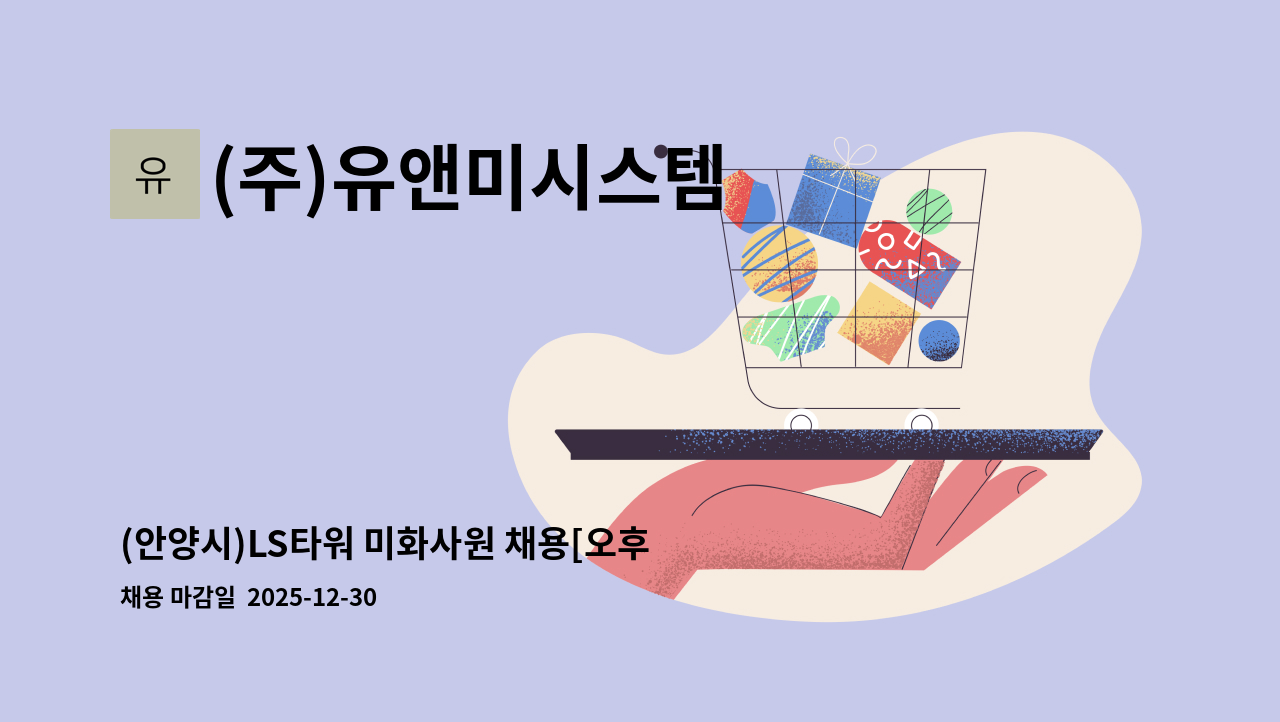 유

(주)유앤미시스템

(안양시)LS타워 미화사원 채용[오후

채용 마감일 2025-12-30